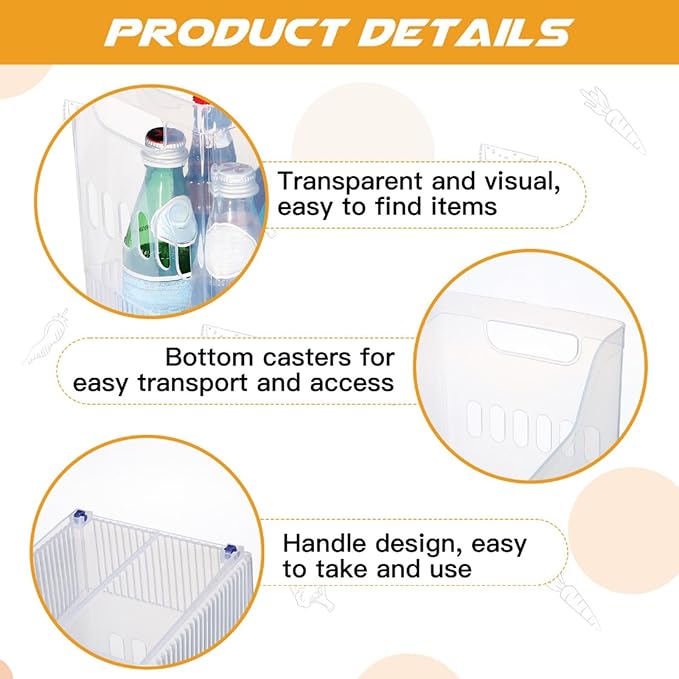 PRODUCT DETAILS

Transparent and visual, easy to find items

Bottom casters for easy transport and access

Handle design, easy to take and use